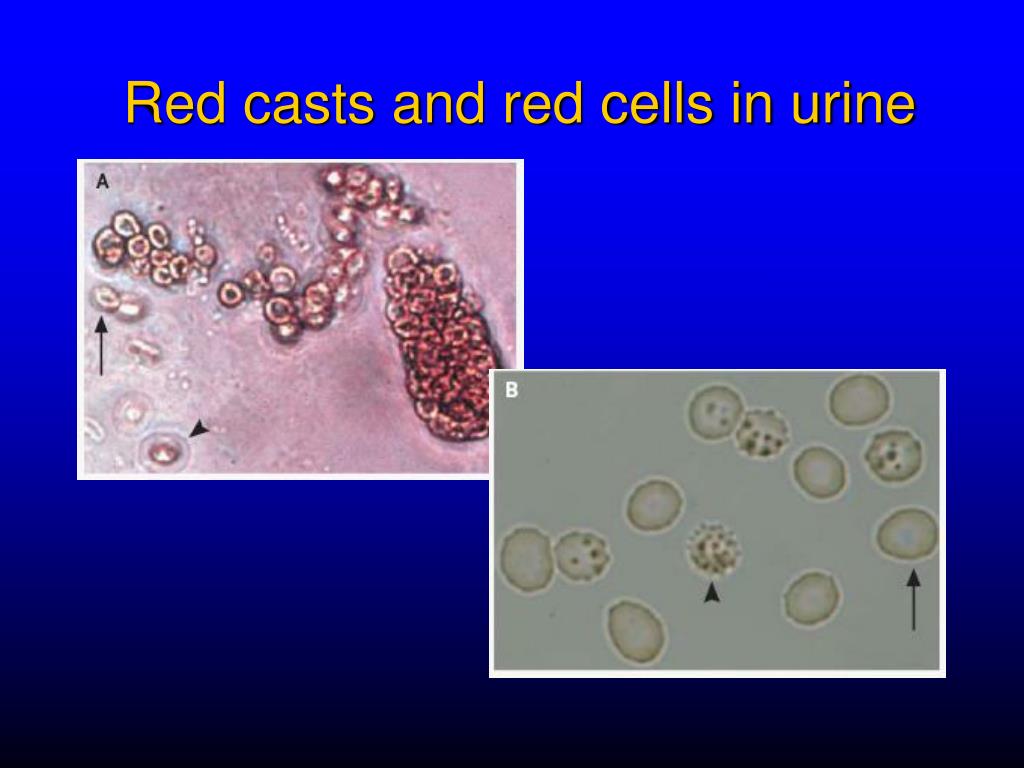 Red casts and red cells in urine

A

B